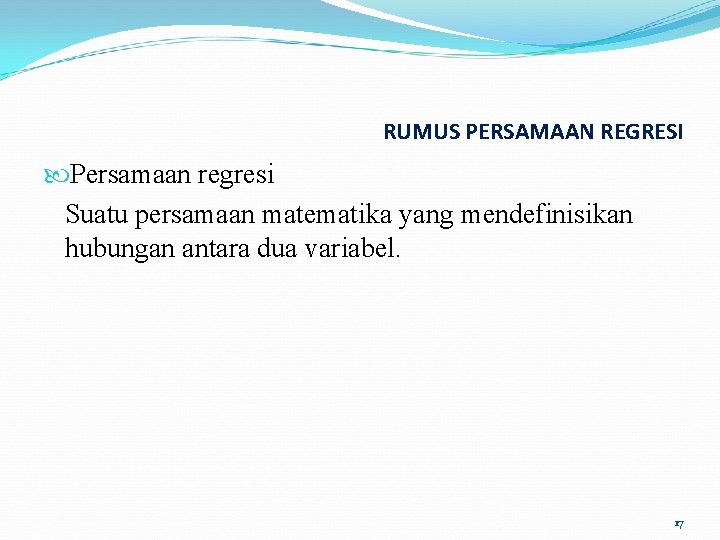 RUMUS PERSAMAAN REGRESI

Persamaan regresi

Suatu persamaan matematika yang mendefinisikan hubungan antara dua variabel.

17